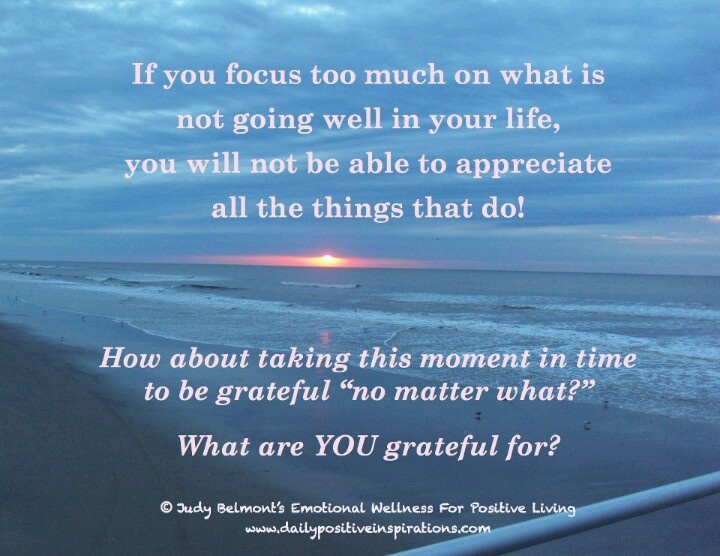 If you focus too much on what is not going well in your life, you will not be able to appreciate all the things that do!

How about taking this moment in time to be grateful “no matter what?”

What are YOU grateful for?

© Judy Belmont's Emotional Wellness For Positive Living
www.dailypositiveinspirations.com